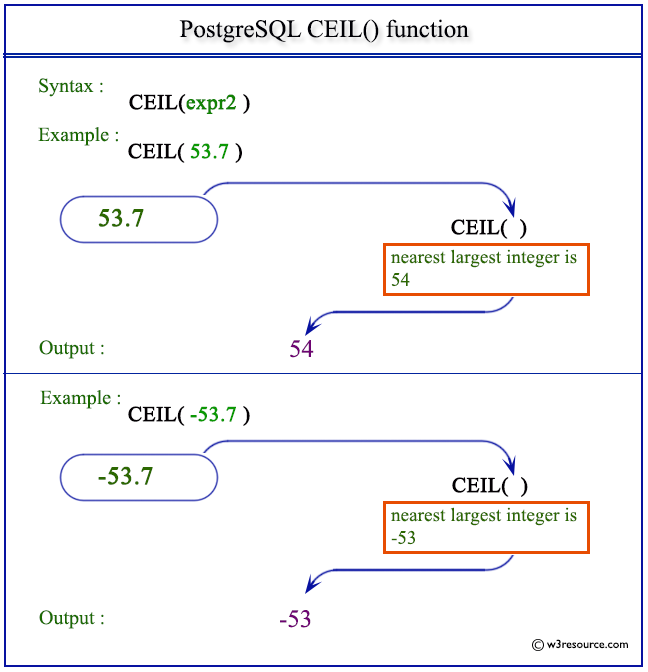 PostgreSQL CEIL() function

Syntax :
CEIL(expr2 )

Example :
CEIL( 53.7 )

53.7

CEIL( )

nearest largest integer is 54

Output :
54

Example :
CEIL( -53.7 )

-53.7

CEIL( )

nearest largest integer is -53

Output :
-53

© w3resource.com